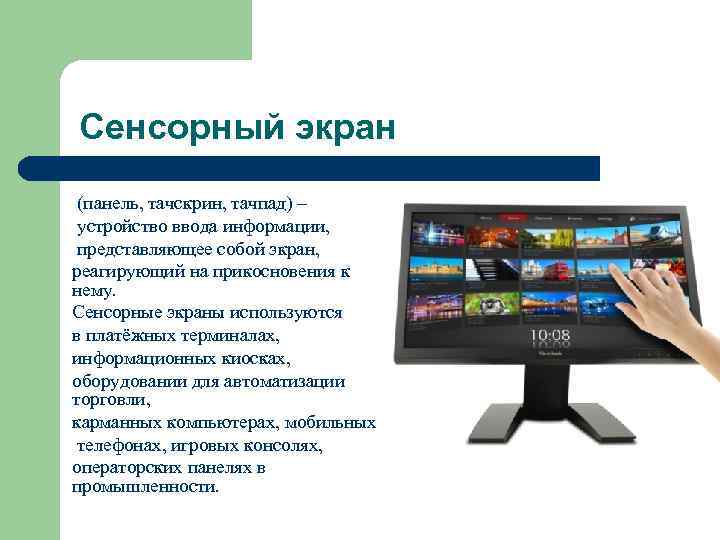 Сенсорный экран

(панель, тачскрин, тачпад) – устройство ввода информации, представляющее собой экран, реагирующий на прикосновения к нему.
Сенсорные экраны используются в платёжных терминалах, информационных киосках, оборудовании для автоматизации торговли, карманных компьютерах, мобильных телефонах, игровых консолях, операторских панелях в промышленности.

10:08